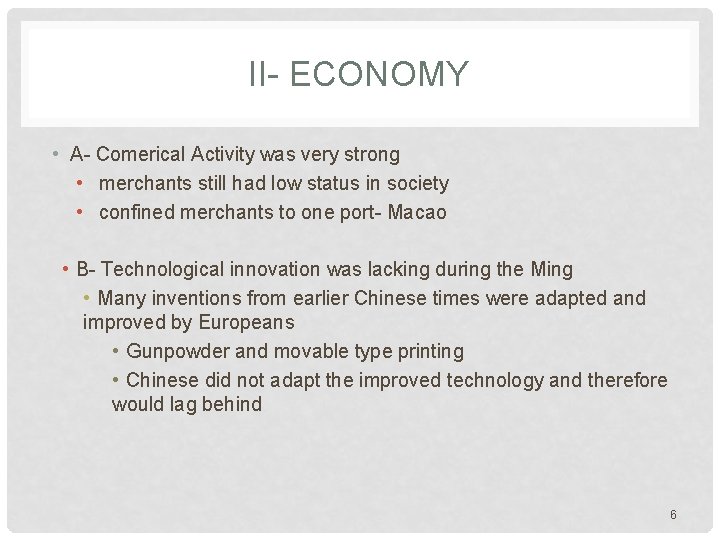 II- ECONOMY

• A- Comerical Activity was very strong
• merchants still had low status in society
• confined merchants to one port- Macao

• B- Technological innovation was lacking during the Ming
• Many inventions from earlier Chinese times were adapted and improved by Europeans
• Gunpowder and movable type printing
• Chinese did not adapt the improved technology and therefore would lag behind

6